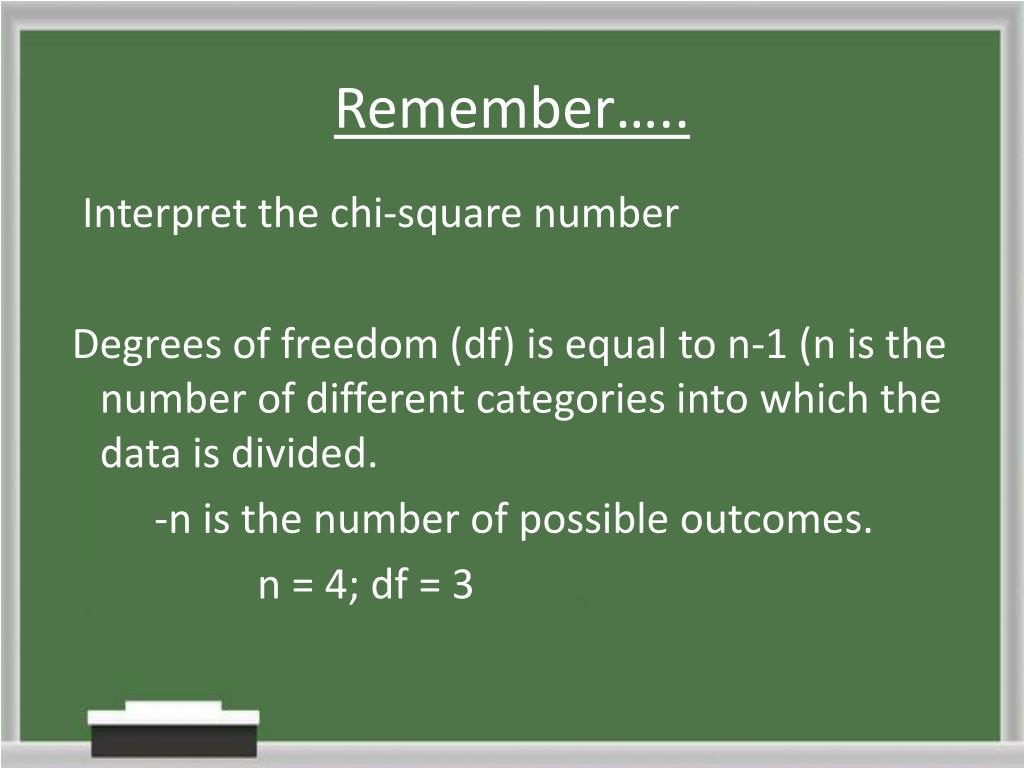 Remember…..

Interpret the chi-square number

Degrees of freedom (df) is equal to n-1 (n is the number of different categories into which the data is divided.

-n is the number of possible outcomes.

n = 4; df = 3